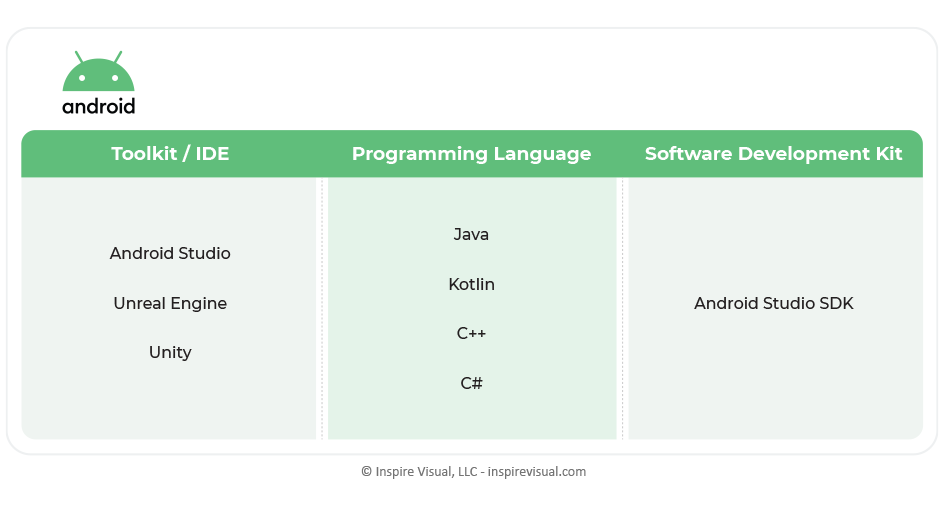 android

| Toolkit / IDE | Programming Language | Software Development Kit |
|---|---|---|
| Android Studio<br>Unreal Engine<br>Unity | Java<br>Kotlin<br>C++<br>C# | Android Studio SDK |

© Inspire Visual, LLC - inspirevisual.com